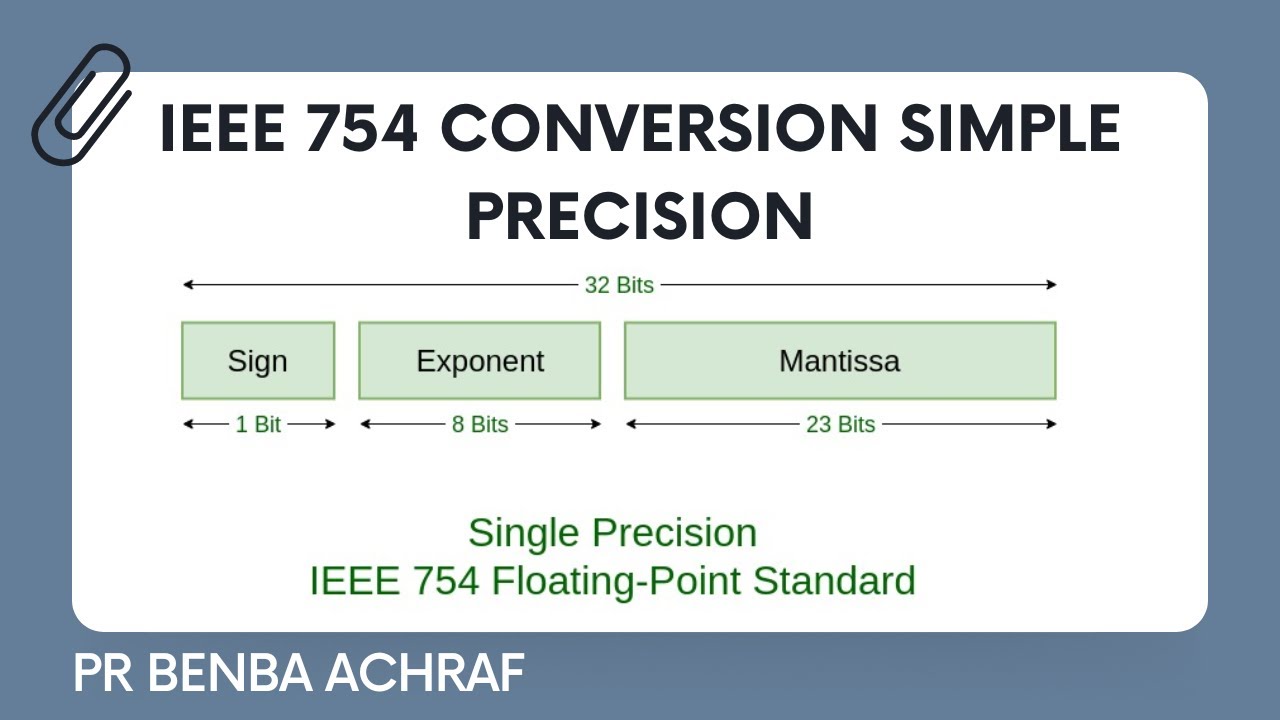 IEEE 754 CONVERSION SIMPLE PRECISION

32 Bits

Sign

Exponent

Mantissa

1 Bit

8 Bits

23 Bits

Single Precision
IEEE 754 Floating-Point Standard

PR BENBA ACHRAF